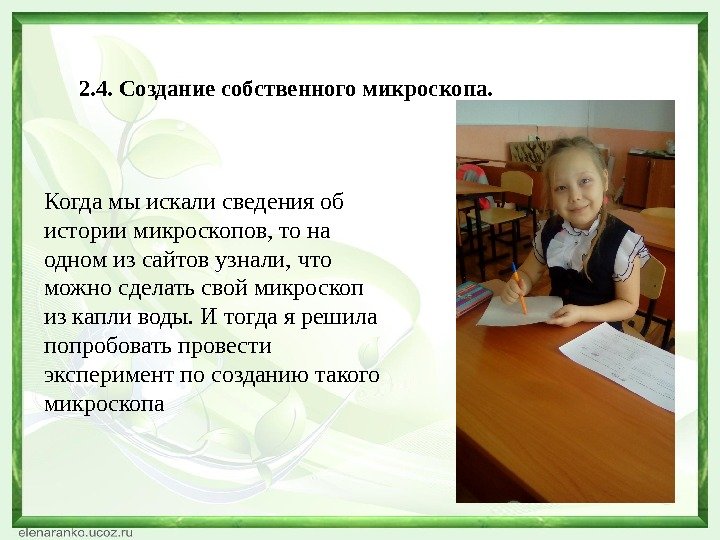 2.4. Создание собственного микроскопа.

Когда мы искали сведения об истории микроскопов, то на одном из сайтов узнали, что можно сделать свой микроскоп из капли воды. И тогда я решила попробовать провести эксперимент по созданию такого микроскопа

elenaranko.ucoz.ru